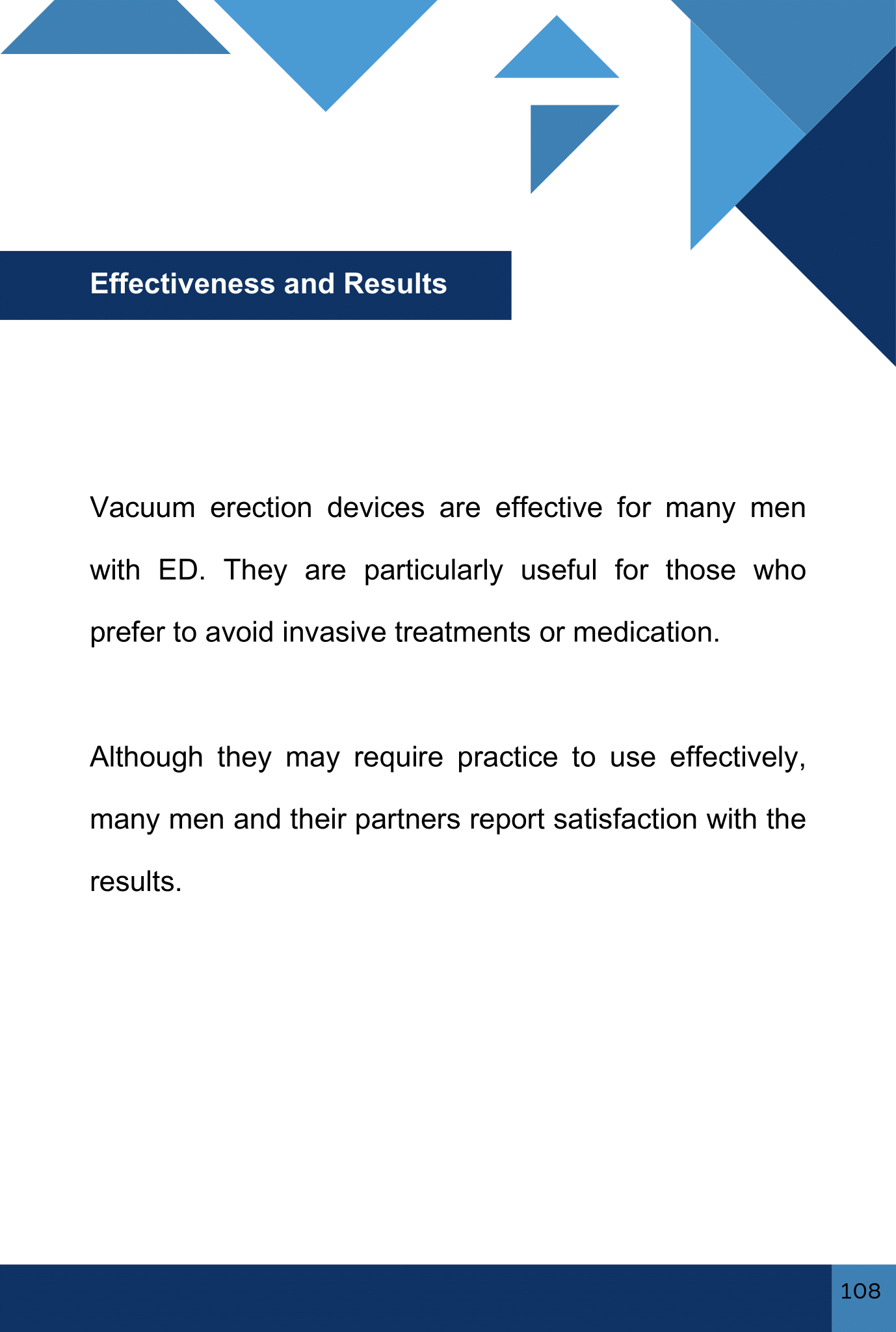 Effectiveness and Results

Vacuum erection devices are effective for many men with ED. They are particularly useful for those who prefer to avoid invasive treatments or medication.

Although they may require practice to use effectively, many men and their partners report satisfaction with the results.

108